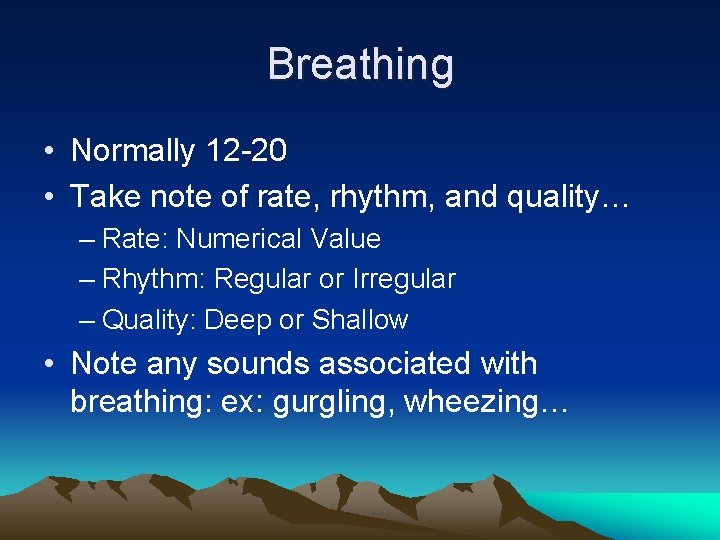 Breathing

• Normally 12-20
• Take note of rate, rhythm, and quality…
– Rate: Numerical Value
– Rhythm: Regular or Irregular
– Quality: Deep or Shallow
• Note any sounds associated with breathing: ex: gurgling, wheezing…